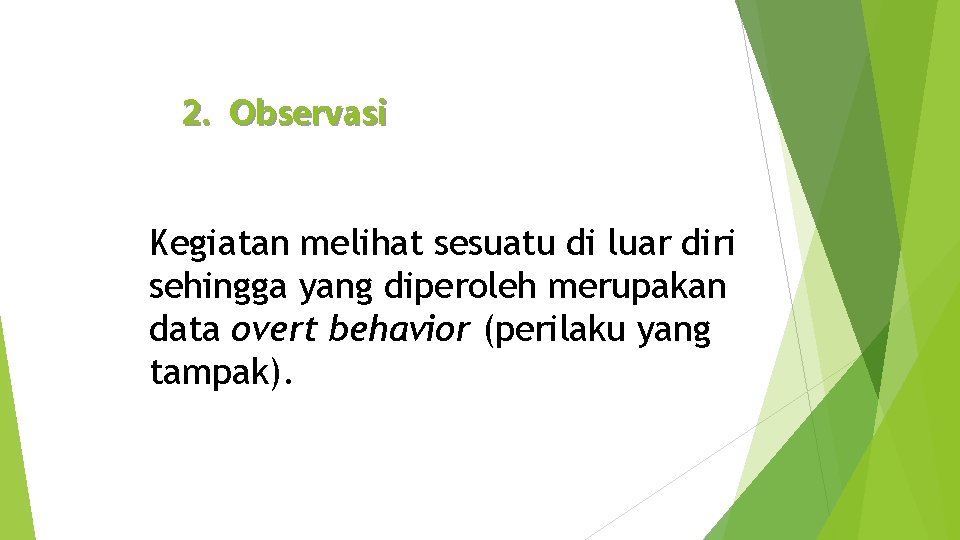 2. Observasi

Kegiatan melihat sesuatu di luar diri sehingga yang diperoleh merupakan data overt behavior (perilaku yang tampak).